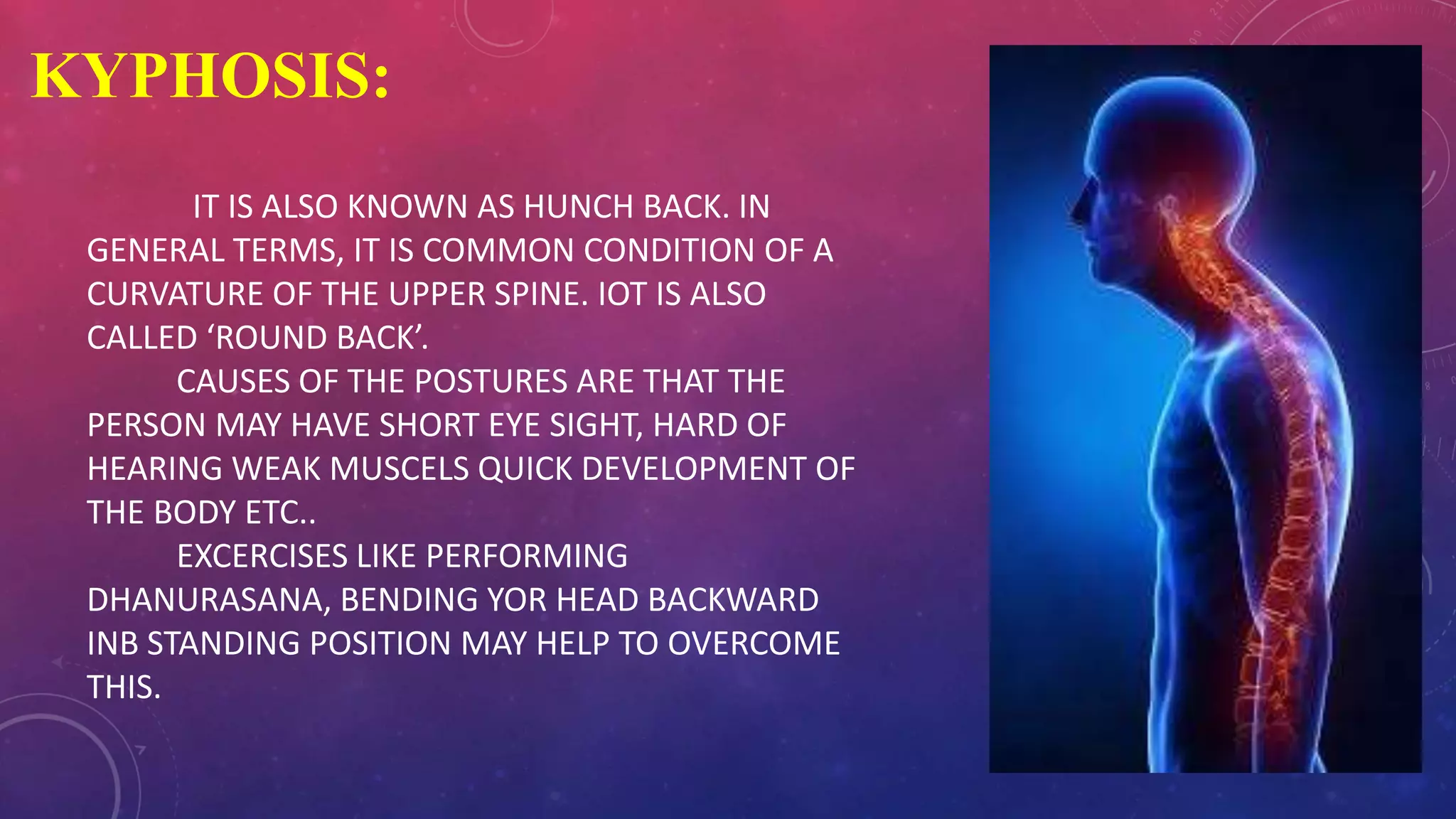 KYPHOSIS:

IT IS ALSO KNOWN AS HUNCH BACK. IN GENERAL TERMS, IT IS COMMON CONDITION OF A CURVATURE OF THE UPPER SPINE. IOT IS ALSO CALLED ‘ROUND BACK’.

CAUSES OF THE POSTURES ARE THAT THE PERSON MAY HAVE SHORT EYE SIGHT, HARD OF HEARING WEAK MUSCELS QUICK DEVELOPMENT OF THE BODY ETC..

EXCERCISES LIKE PERFORMING DHANURASANA, BENDING YOR HEAD BACKWARD INB STANDING POSITION MAY HELP TO OVERCOME THIS.